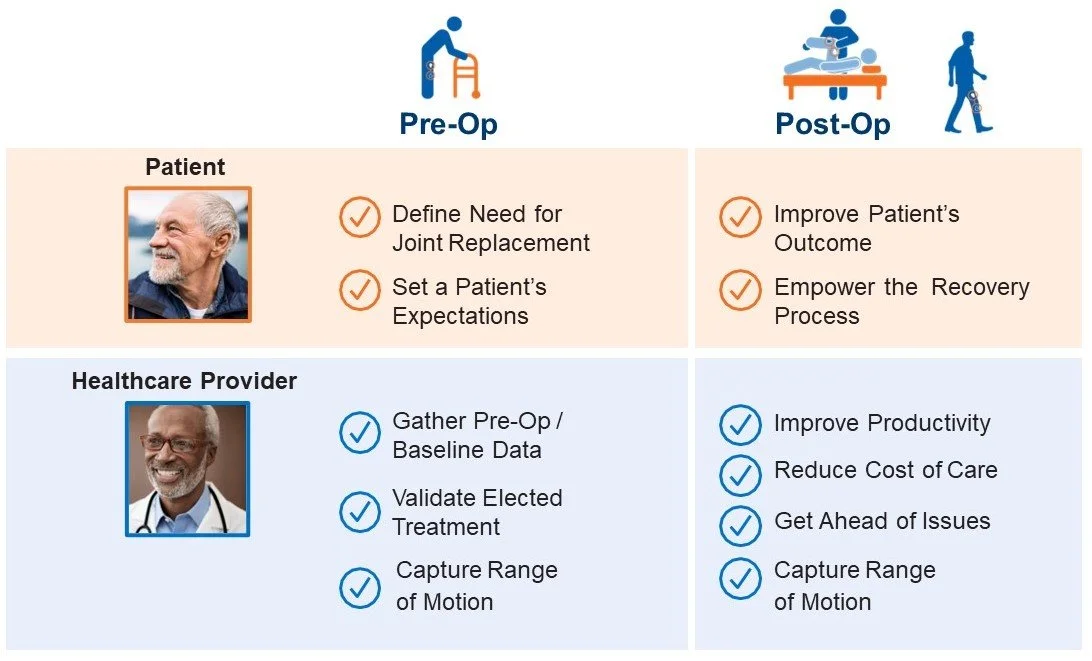 Pre-Op

Post-Op

Patient

Define Need for Joint Replacement

Set a Patient's Expectations

Improve Patient's Outcome

Empower the Recovery Process

Healthcare Provider

Gather Pre-Op / Baseline Data

Validate Elected Treatment

Capture Range of Motion

Improve Productivity

Reduce Cost of Care

Get Ahead of Issues

Capture Range of Motion